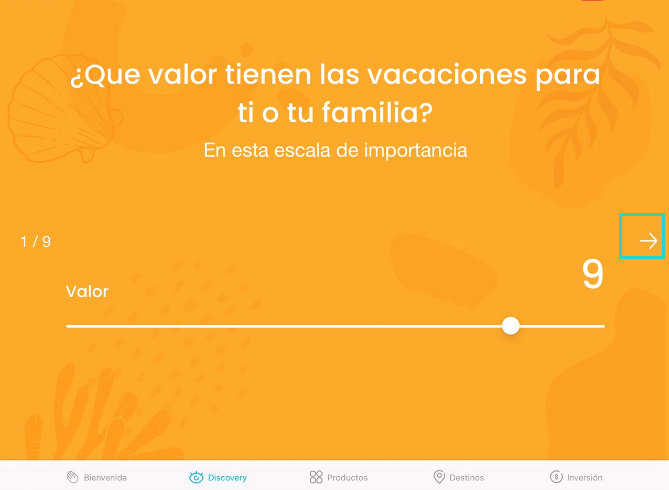 ¿Que valor tienen las vacaciones para ti o tu familia?

En esta escala de importancia

1 / 9

→

Valor

9

Bienvenida Discovery Productos Destinos Inversión